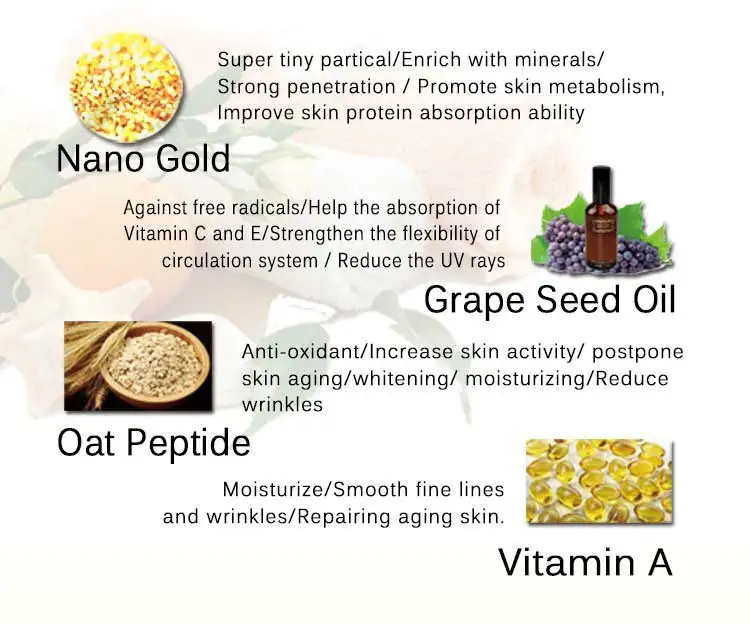 Super tiny partical/Enrich with minerals/
Strong penetration / Promote skin metabolism,
Improve skin protein absorption ability

Nano Gold

Against free radicals/Help the absorption of
Vitamin C and E/Strengthen the flexibility of
circulation system / Reduce the UV rays

Grape Seed Oil

Anti-oxidant/Increase skin activity/ postpone
skin aging/whitening/ moisturizing/Reduce
wrinkles

Oat Peptide

Moisturize/Smooth fine lines
and wrinkles/Repairing aging skin.

Vitamin A